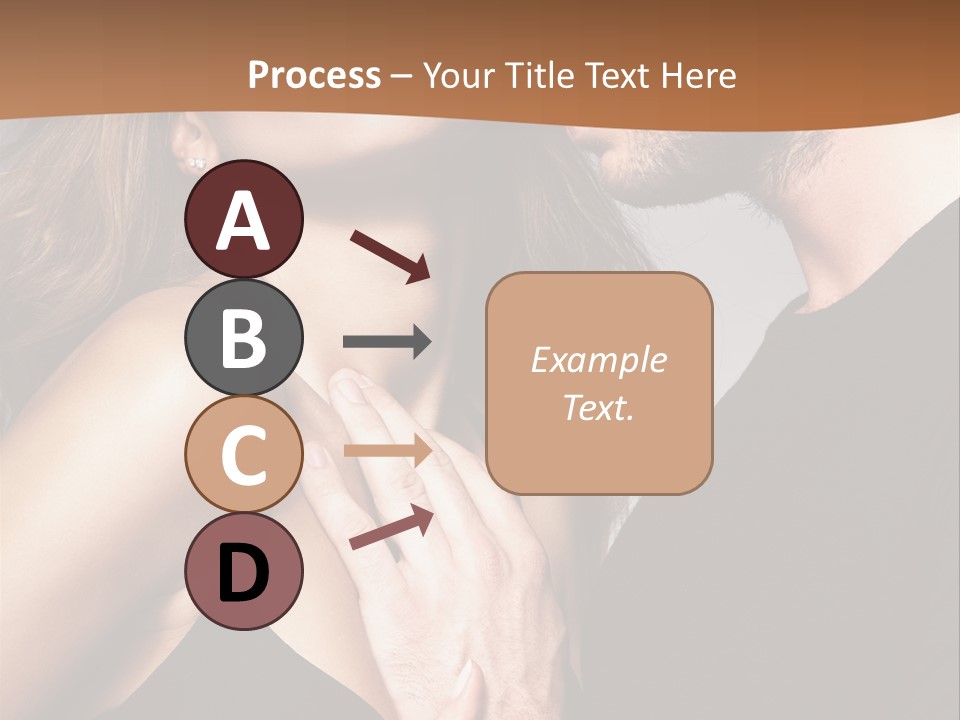 Process – Your Title Text Here

A

B

C

D

Example Text.